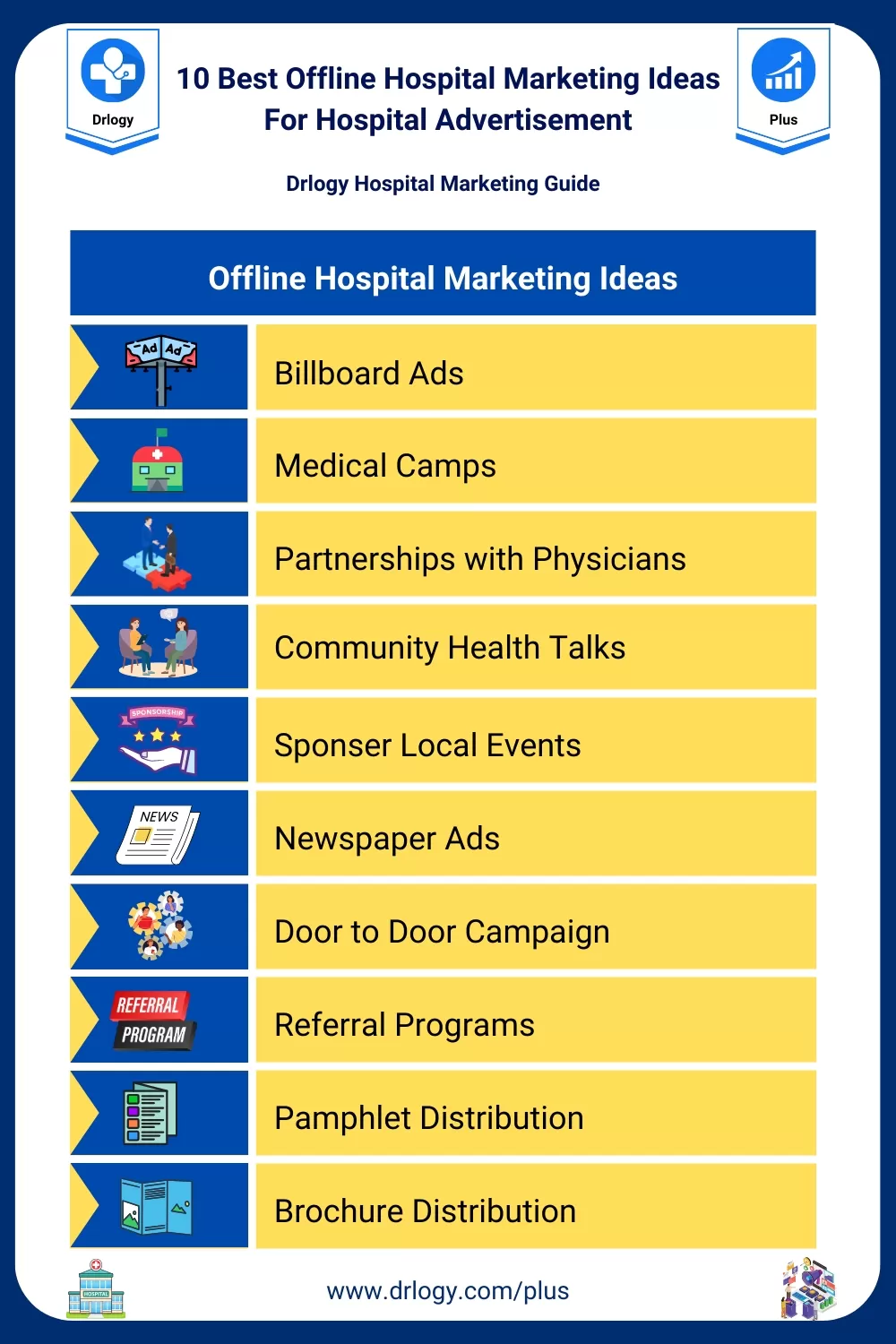 Drlogy

10 Best Offline Hospital Marketing Ideas For Hospital Advertisement

Plus

Drlogy Hospital Marketing Guide

Offline Hospital Marketing Ideas

Ad Ad

Billboard Ads

Medical Camps

Partnerships with Physicians

Community Health Talks

SPONSORSHIP

Sponser Local Events

NEWS

Newspaper Ads

Door to Door Campaign

REFERRAL PROGRAM

Referral Programs

Pamphlet Distribution

Brochure Distribution

HOSPITAL

www.drlogy.com/plus